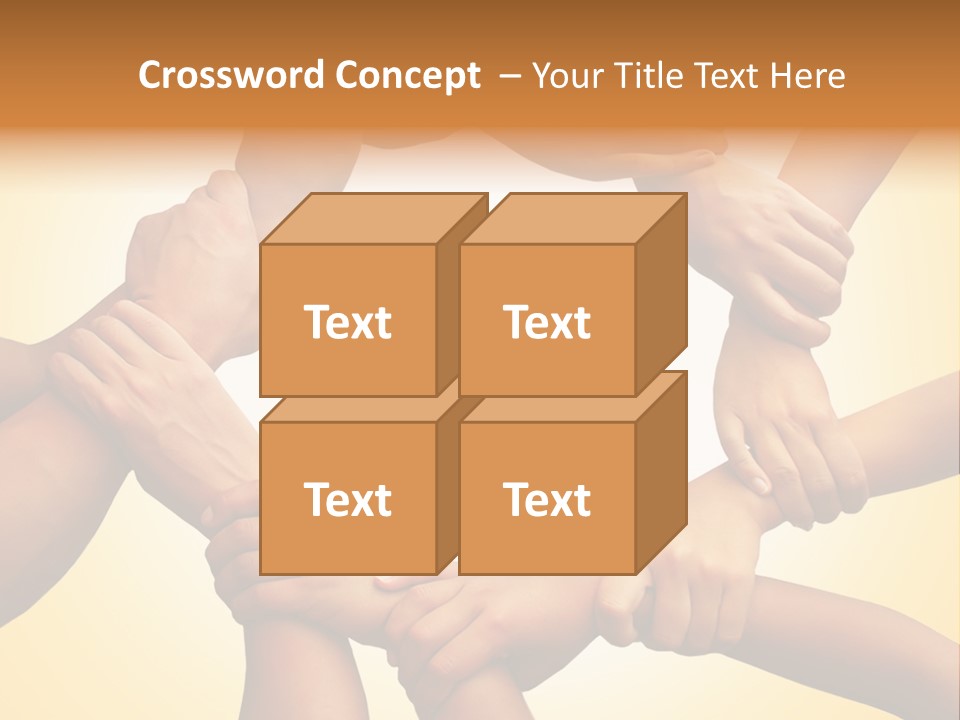 Crossword Concept – Your Title Text Here

Text

Text

Text

Text